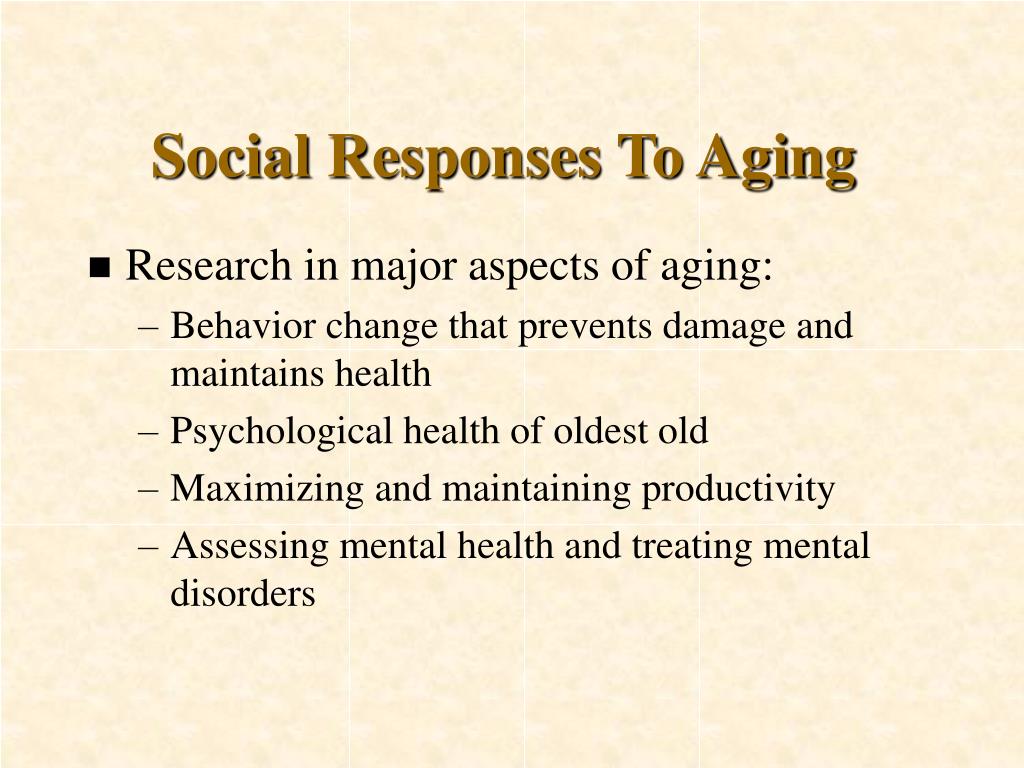 Social Responses To Aging

■ Research in major aspects of aging:
– Behavior change that prevents damage and maintains health
– Psychological health of oldest old
– Maximizing and maintaining productivity
– Assessing mental health and treating mental disorders